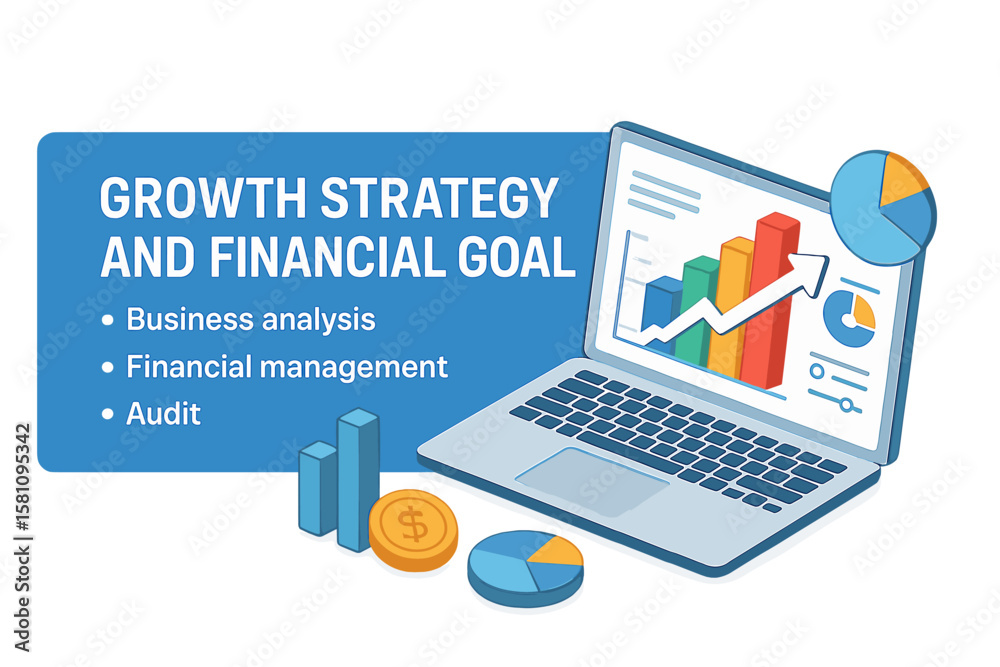 GROWTH STRATEGY AND FINANCIAL GOAL

• Business analysis
• Financial management
• Audit

$

Adobe Stock | #1581095342